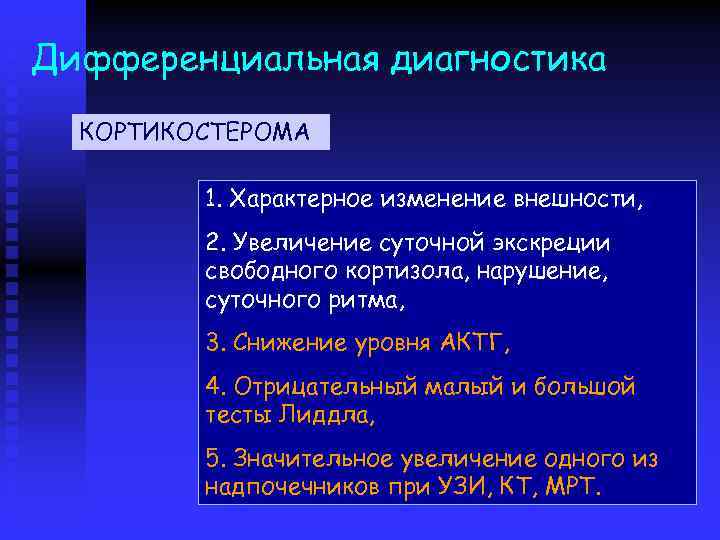 Дифференциальная диагностика

КОРТИКОСТЕРОМА

1. Характерное изменение внешности,

2. Увеличение суточной экскреции свободного кортизола, нарушение, суточного ритма,

3. Снижение уровня АКТГ,

4. Отрицательный малый и большой тесты Лиддла,

5. Значительное увеличение одного из надпочечников при УЗИ, КТ, МРТ.